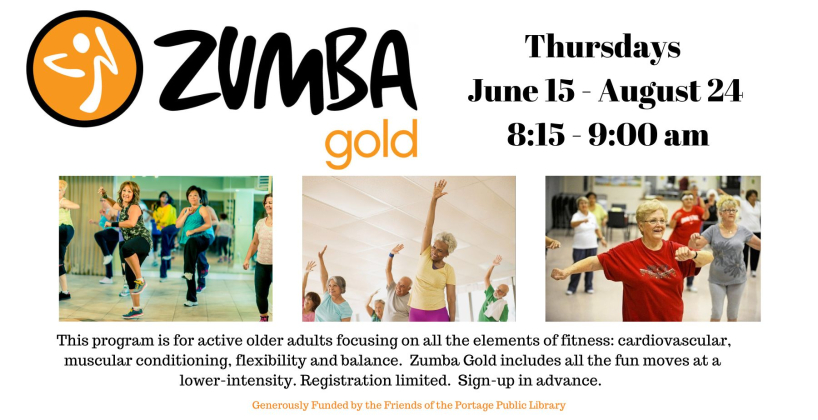 ZUMBA
gold

Thursdays
June 15 - August 24
8:15 - 9:00 am

This program is for active older adults focusing on all the elements of fitness: cardiovascular, muscular conditioning, flexibility and balance. Zumba Gold includes all the fun moves at a lower-intensity. Registration limited. Sign-up in advance.

Generously Funded by the Friends of the Portage Public Library